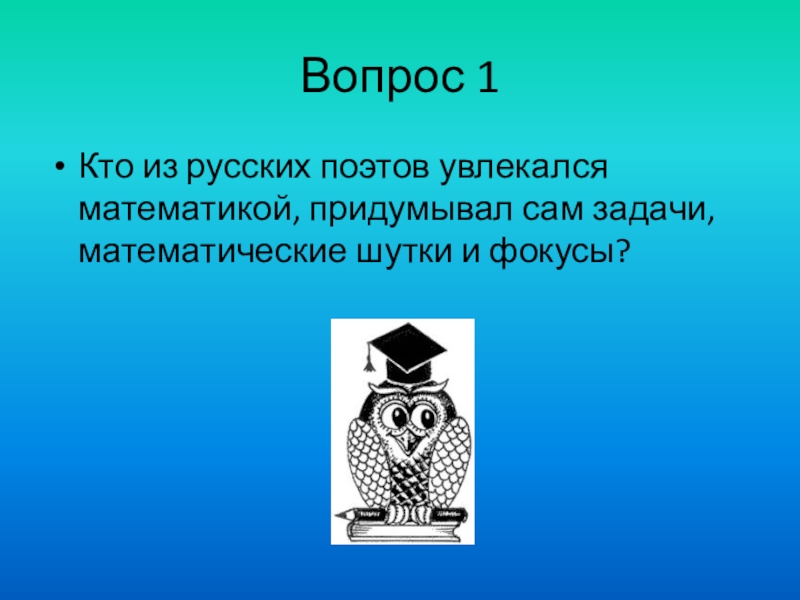 Вопрос 1

• Кто из русских поэтов увлекался математикой, придумывал сам задачи, математические шутки и фокусы?